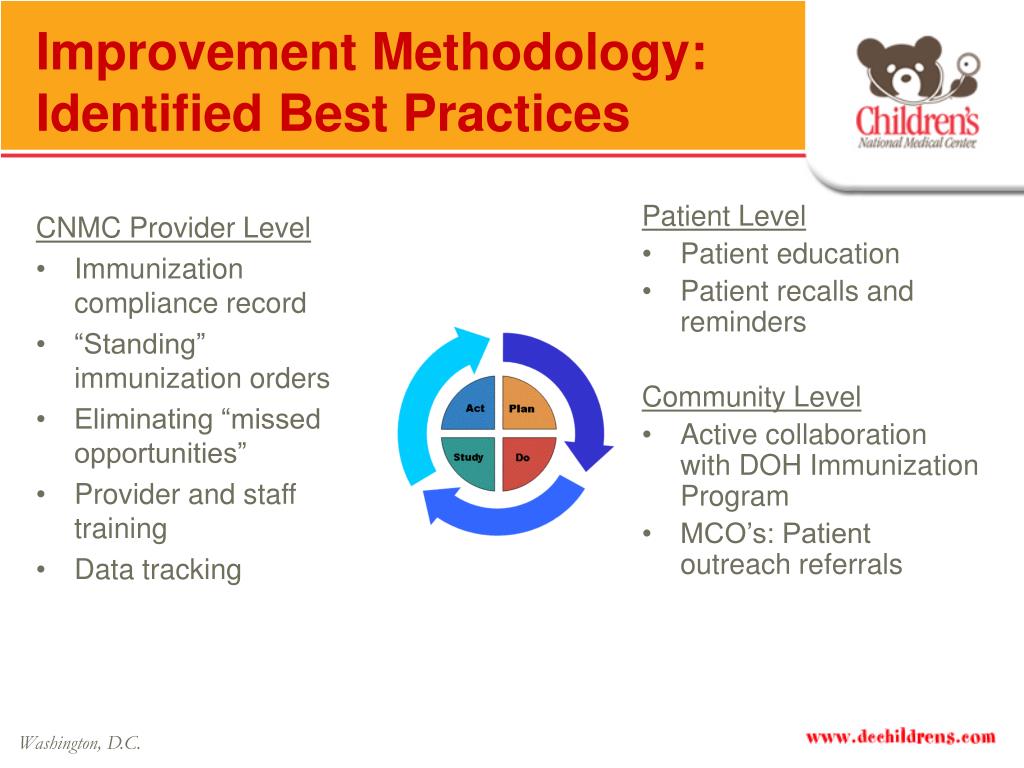 Improvement Methodology: Identified Best Practices

Children's National Medical Center

CNMC Provider Level
• Immunization compliance record
• “Standing” immunization orders
• Eliminating “missed opportunities”
• Provider and staff training
• Data tracking

Act
Plan
Study
Do

Patient Level
• Patient education
• Patient recalls and reminders

Community Level
• Active collaboration with DOH Immunization Program
• MCO’s: Patient outreach referrals

Washington, D.C.

www.dcchildrens.com